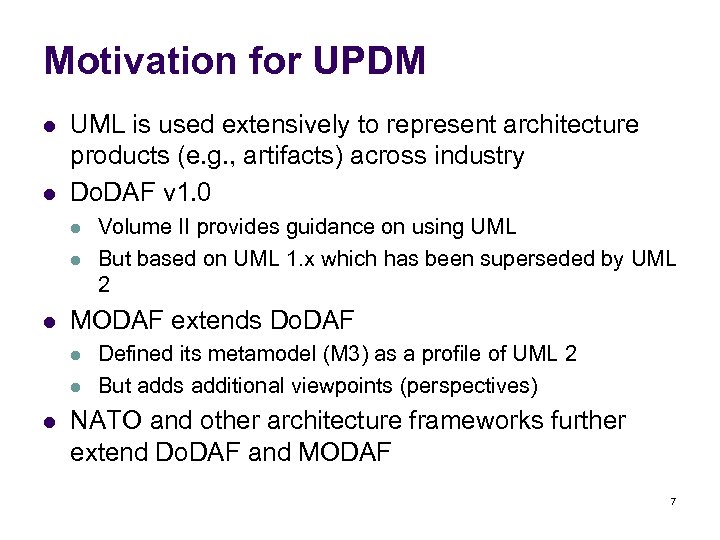 Motivation for UPDM

- UML is used extensively to represent architecture products (e.g., artifacts) across industry
- DoDAF v1.0
  - Volume II provides guidance on using UML
  - But based on UML 1.x which has been superseded by UML 2
- MODAF extends DoDAF
  - Defined its metamodel (M3) as a profile of UML 2
  - But adds additional viewpoints (perspectives)
- NATO and other architecture frameworks further extend DoDAF and MODAF

7